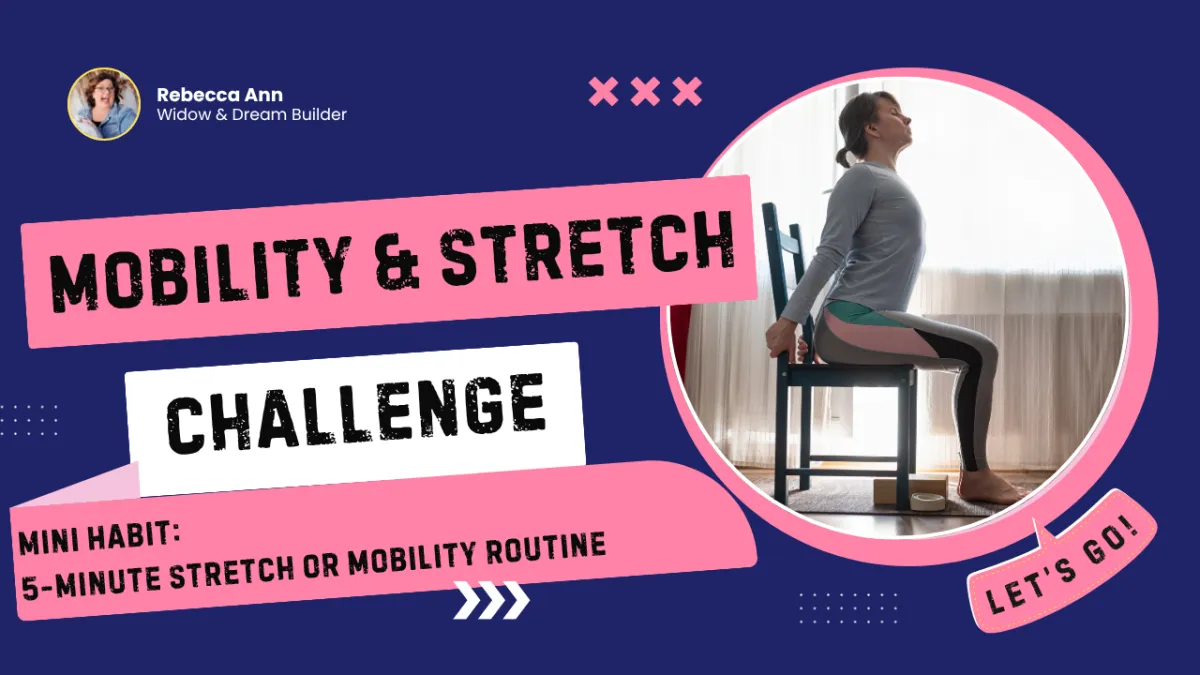 Rebecca Ann
Widow & Dream Builder

MOBILITY & STRETCH

CHALLENGE

MINI HABIT:
5-MINUTE STRETCH OR MOBILITY ROUTINE

LET'S GO!